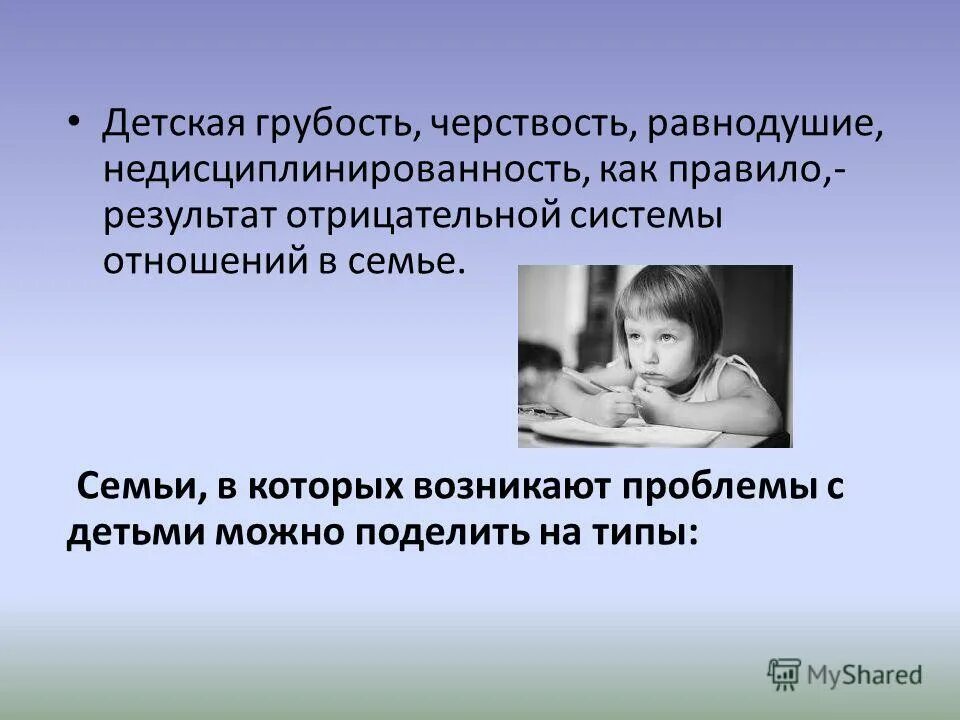 • Детская грубость, черствость, равнодушие, недисциплинированность, как правило,- результат отрицательной системы отношений в семье.

Семьи, в которых возникают проблемы с детьми можно поделить на типы:

MyShared